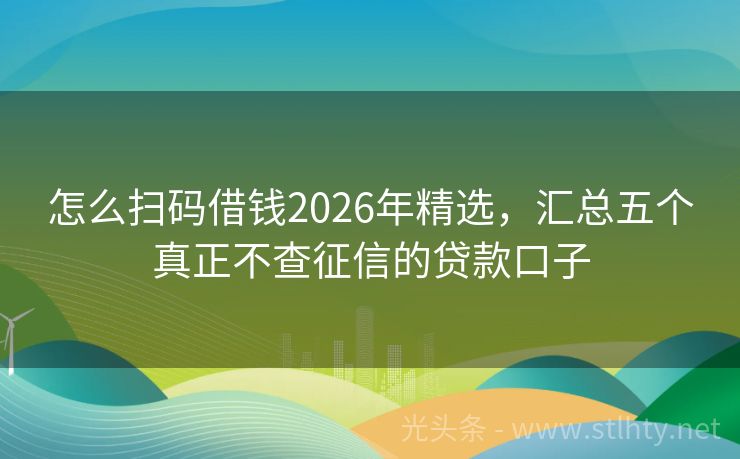 怎么扫码借钱2026年精选，汇总五个真正不查征信的贷款口子

光头条 - www.stlhty.net